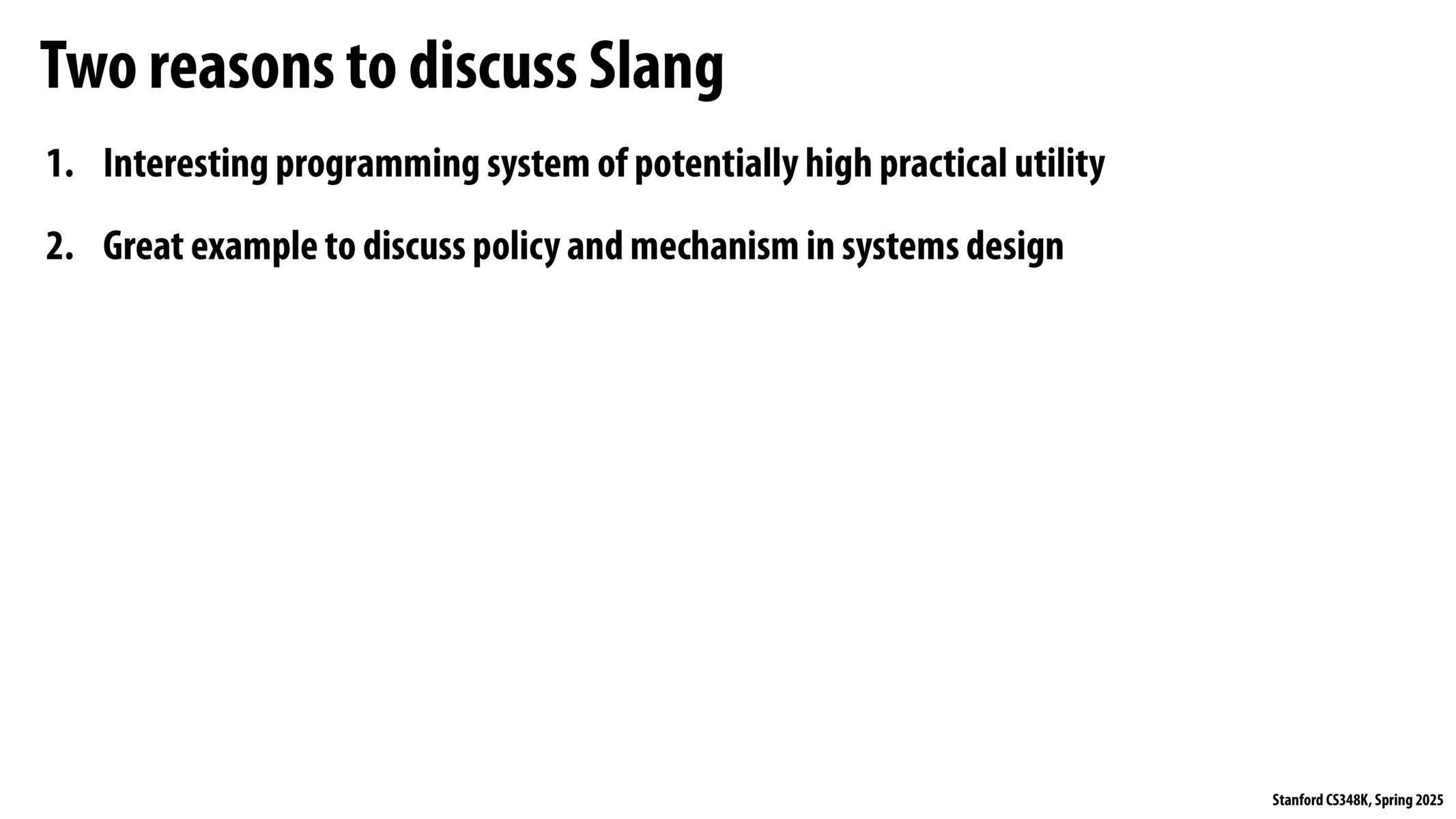 Two reasons to discuss Slang

1. Interesting programming system of potentially high practical utility

2. Great example to discuss policy and mechanism in systems design

Stanford CS348K, Spring 2025